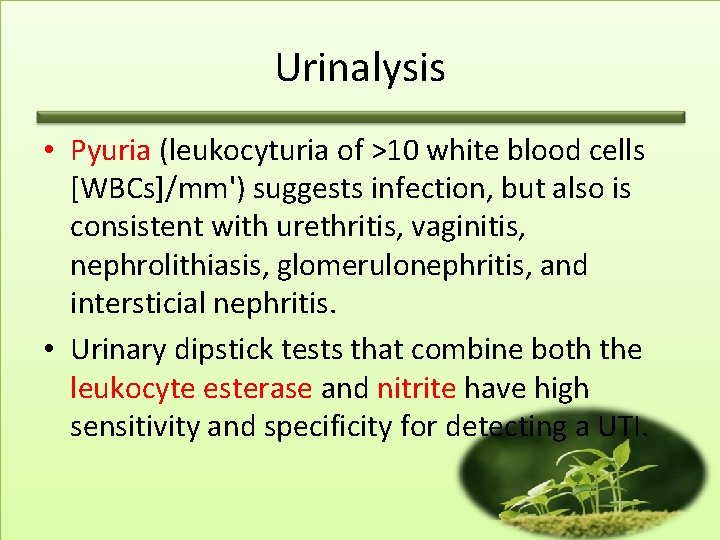 Urinalysis

• Pyuria (leukocyturia of >10 white blood cells [WBCs]/mm') suggests infection, but also is consistent with urethritis, vaginitis, nephrolithiasis, glomerulonephritis, and intersticial nephritis.

• Urinary dipstick tests that combine both the leukocyte esterase and nitrite have high sensitivity and specificity for detecting a UTI.